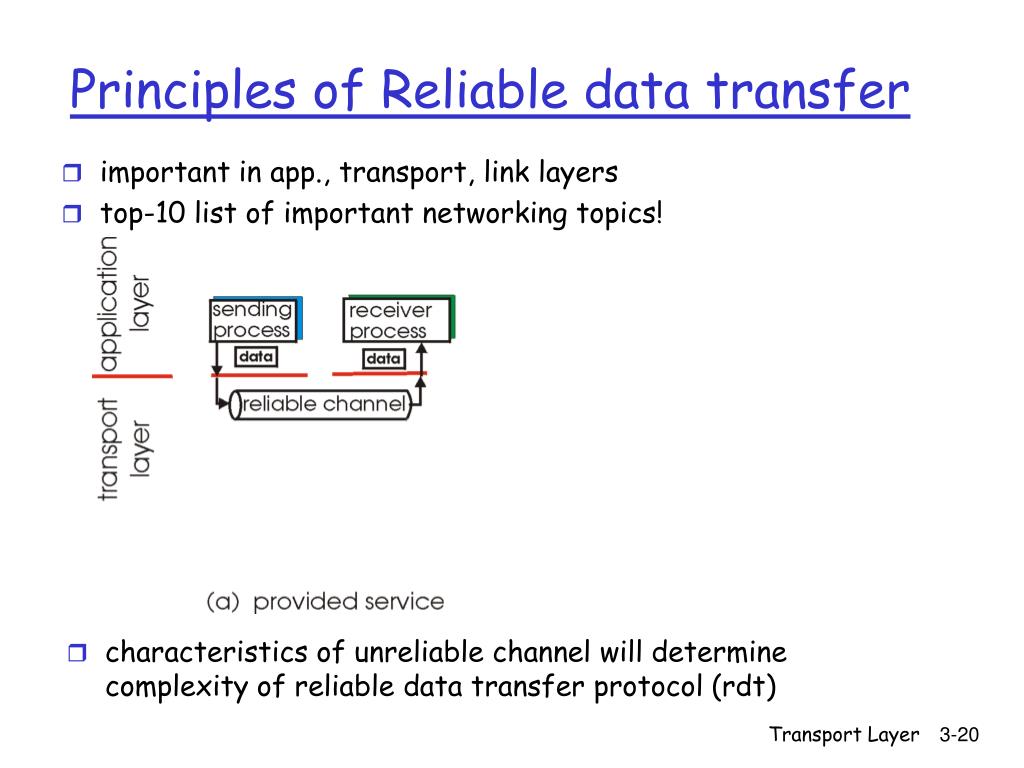 Principles of Reliable data transfer

important in app., transport, link layers
top-10 list of important networking topics!

application layer

transport layer

sending process

receiver process

data

data

reliable channel

(a) provided service

characteristics of unreliable channel will determine complexity of reliable data transfer protocol (rdt)

Transport Layer 3-20